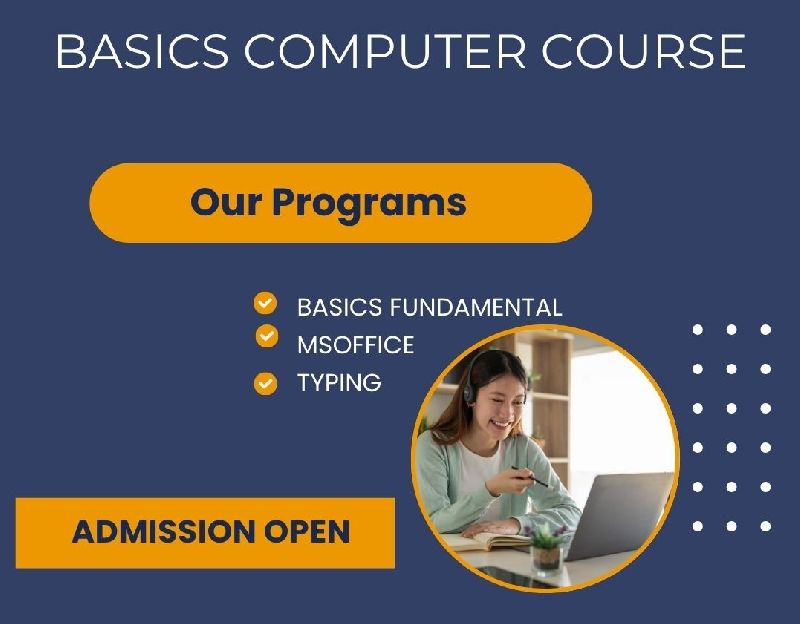 BASICS COMPUTER COURSE

Our Programs

BASICS FUNDAMENTAL
MSOFFICE
TYPING

ADMISSION OPEN